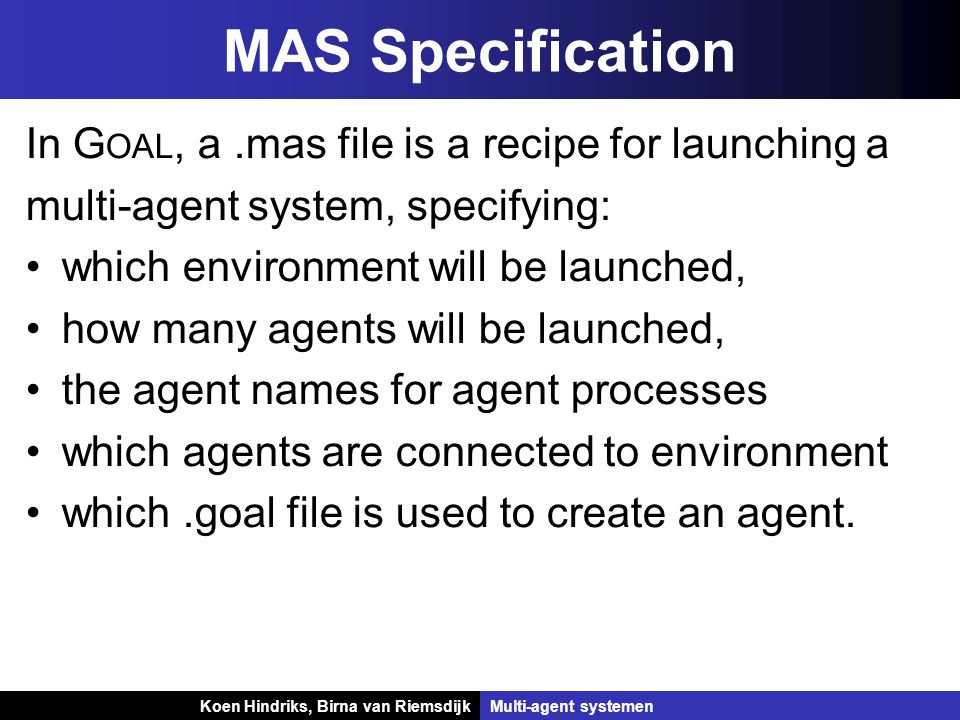 MAS Specification

In GOAL, a .mas file is a recipe for launching a multi-agent system, specifying:

• which environment will be launched,
• how many agents will be launched,
• the agent names for agent processes
• which agents are connected to environment
• which .goal file is used to create an agent.

Koen Hindriks, Birna van Riemsdijk Multi-agent systemen